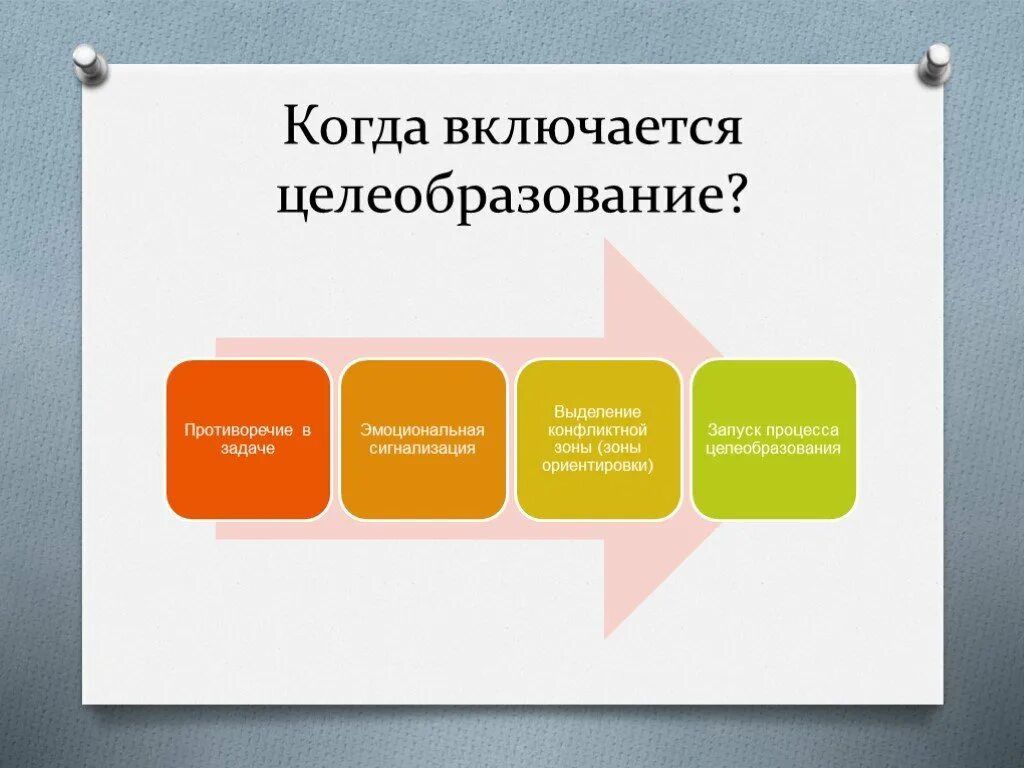 Когда включается целеобразование?

Противоречие в задаче

Эмоциональная сигнализация

Выделение конфликтной зоны (зоны ориентировки)

Запуск процесса целеобразования